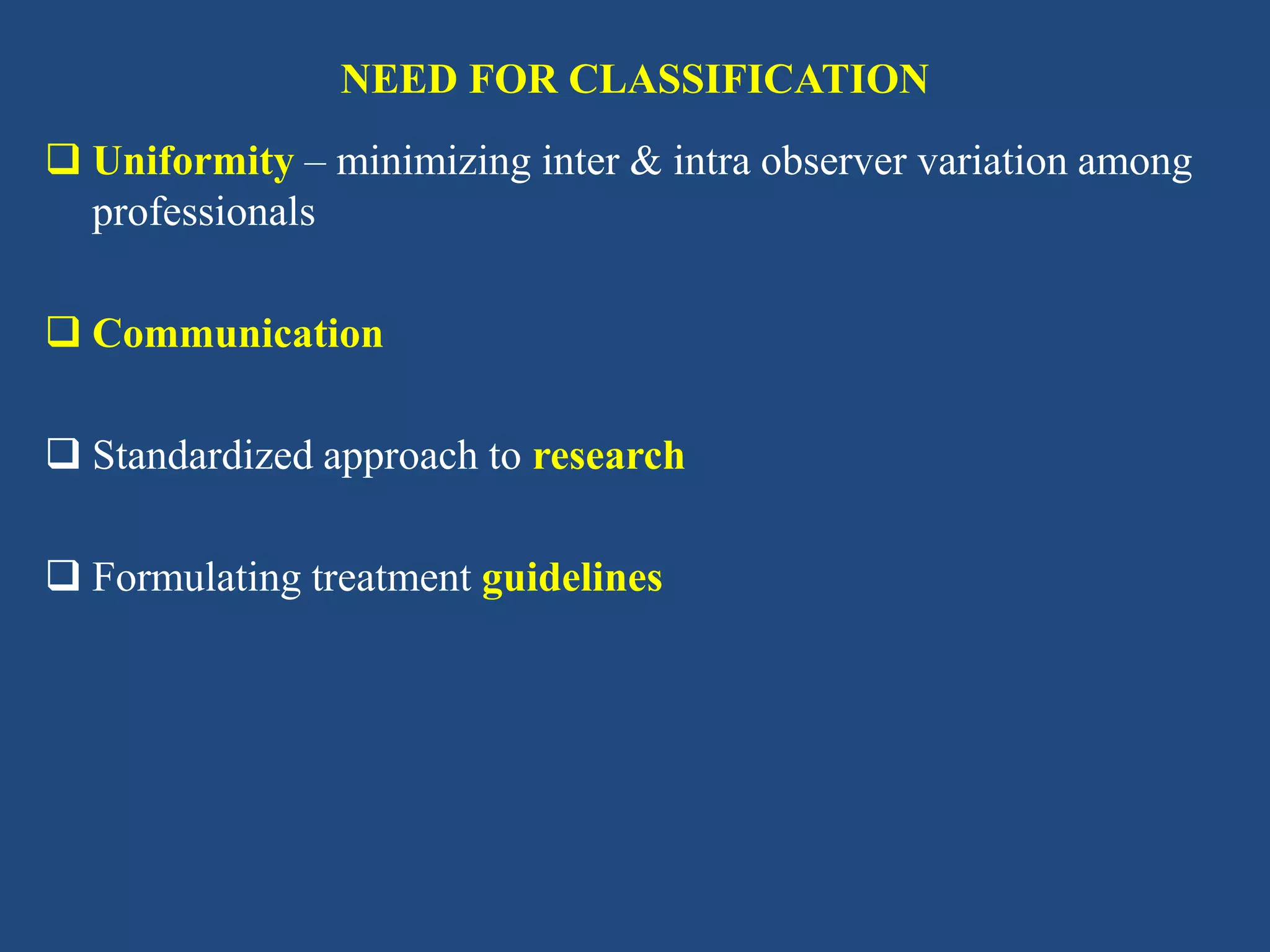 NEED FOR CLASSIFICATION

❑ Uniformity – minimizing inter & intra observer variation among professionals

❑ Communication

❑ Standardized approach to research

❑ Formulating treatment guidelines